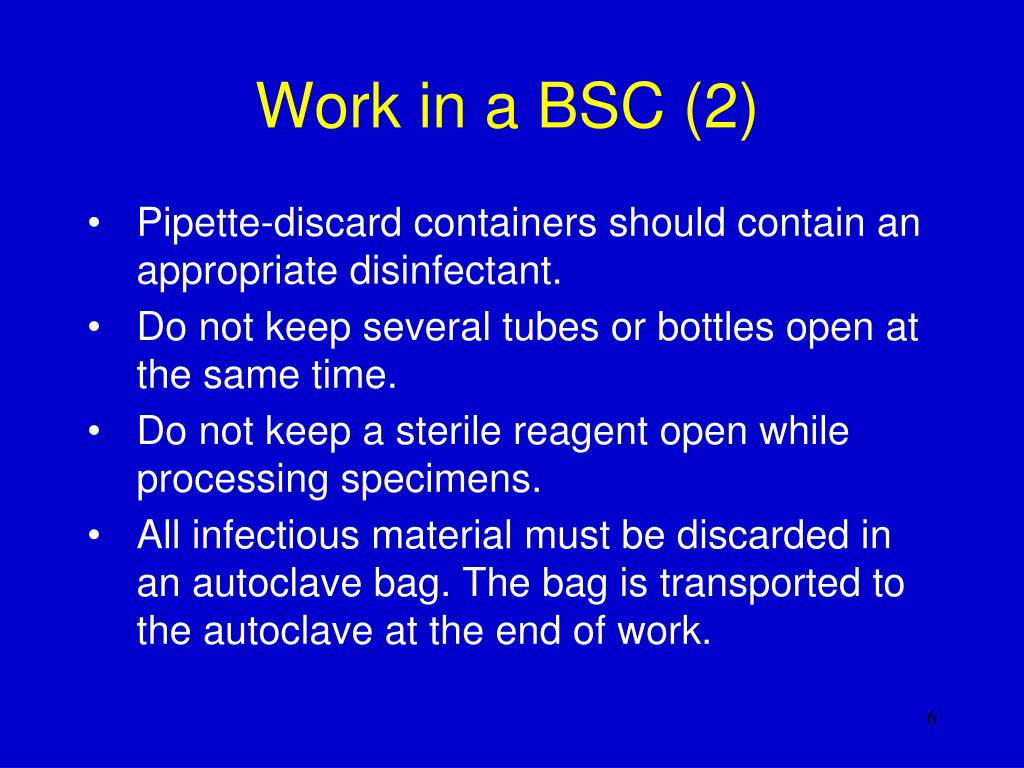 Work in a BSC (2)

• Pipette-discard containers should contain an appropriate disinfectant.
• Do not keep several tubes or bottles open at the same time.
• Do not keep a sterile reagent open while processing specimens.
• All infectious material must be discarded in an autoclave bag. The bag is transported to the autoclave at the end of work.

6